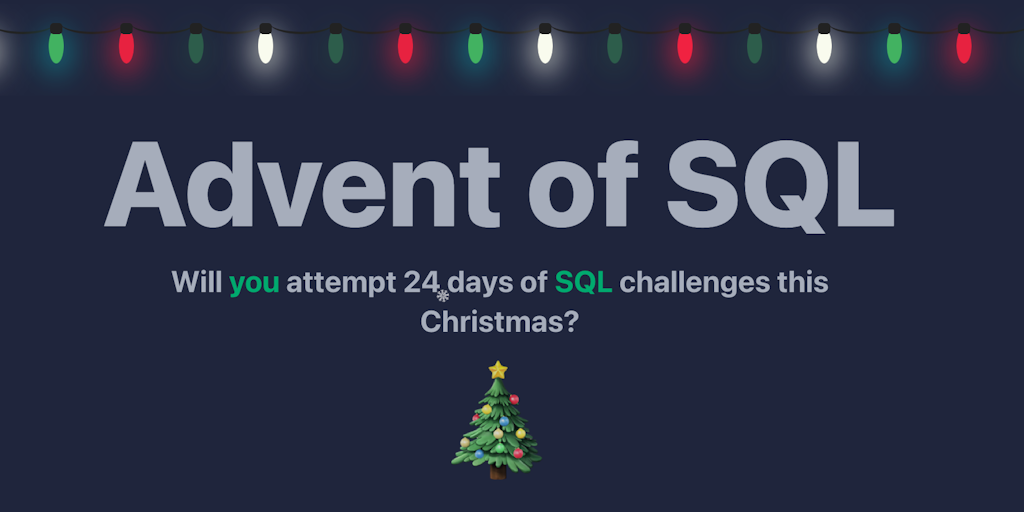 Advent of SQL

Will you attempt 24 days of SQL challenges this Christmas?